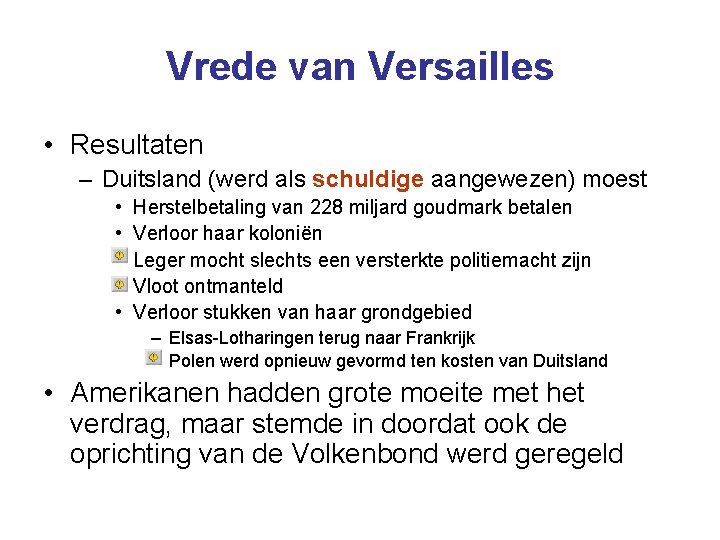 Vrede van Versailles

• Resultaten
– Duitsland (werd als schuldige aangewezen) moest
• Herstelbetaling van 228 miljard goudmark betalen
• Verloor haar koloniën
Leger mocht slechts een versterkte politiemacht zijn
Vloot ontmanteld
• Verloor stukken van haar grondgebied
– Elsas-Lotharingen terug naar Frankrijk
Polen werd opnieuw gevormd ten kosten van Duitsland

• Amerikanen hadden grote moeite met het verdrag, maar stemde in doordat ook de oprichting van de Volkenbond werd geregeld